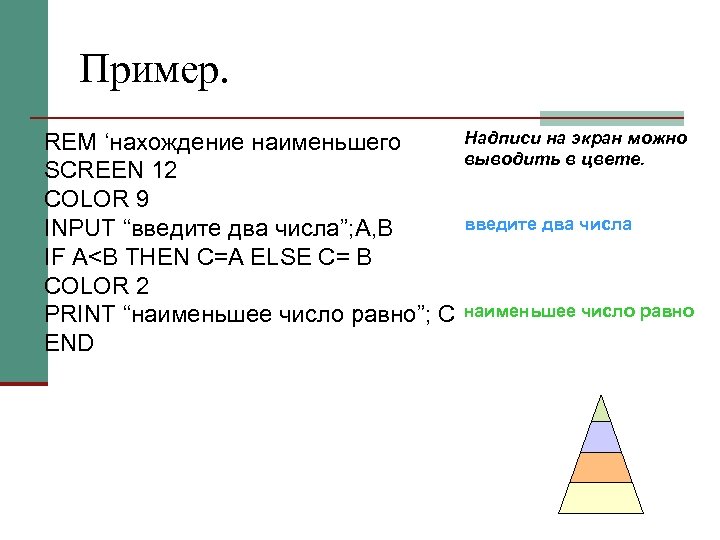 Пример.

REM ‘нахождение наименьшего
SCREEN 12
COLOR 9
INPUT “введите два числа”;A,B
IF A<B THEN C=A ELSE C= B
COLOR 2
PRINT “наименьшее число равно”; C
END

Надписи на экран можно выводить в цвете.

введите два числа

наименьшее число равно